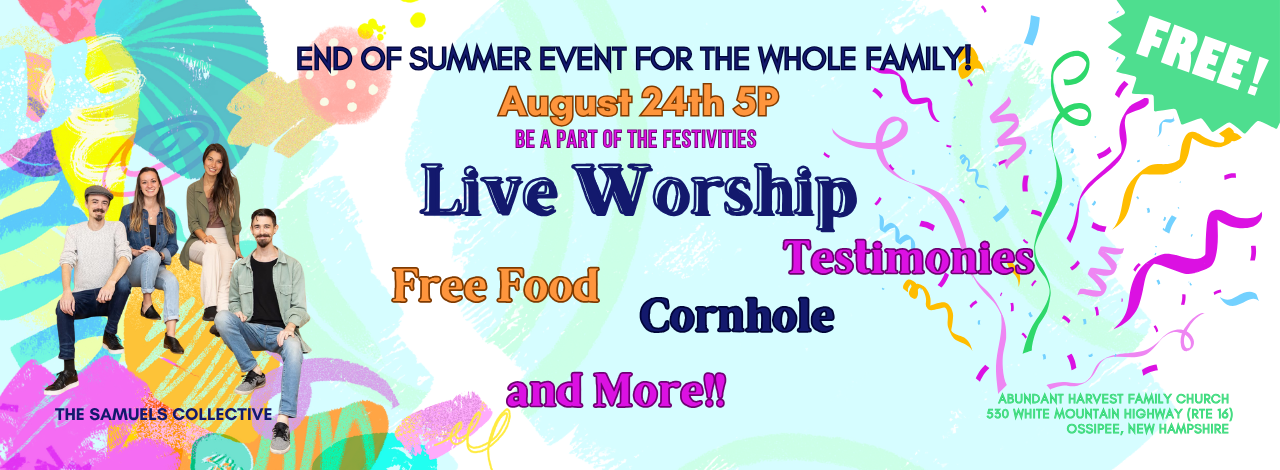 END OF SUMMER EVENT FOR THE WHOLE FAMILY!

FREE!

August 24th 5P

BE A PART OF THE FESTIVITIES

Live Worship

Testimonies

Free Food

Cornhole

and More!!

THE SAMUELS COLLECTIVE

ABUNDANT HARVEST FAMILY CHURCH
530 WHITE MOUNTAIN HIGHWAY (RTE 16)
OSSIPEE, NEW HAMPSHIRE